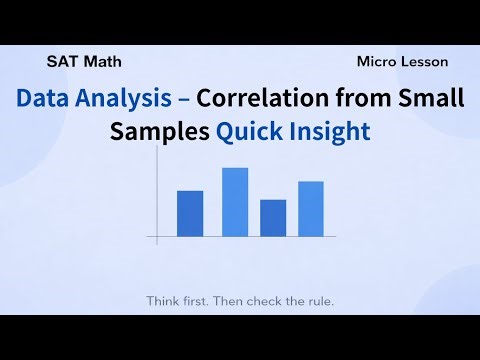 SAT Math

Micro Lesson

Data Analysis – Correlation from Small Samples Quick Insight

Think first. Then check the rule.